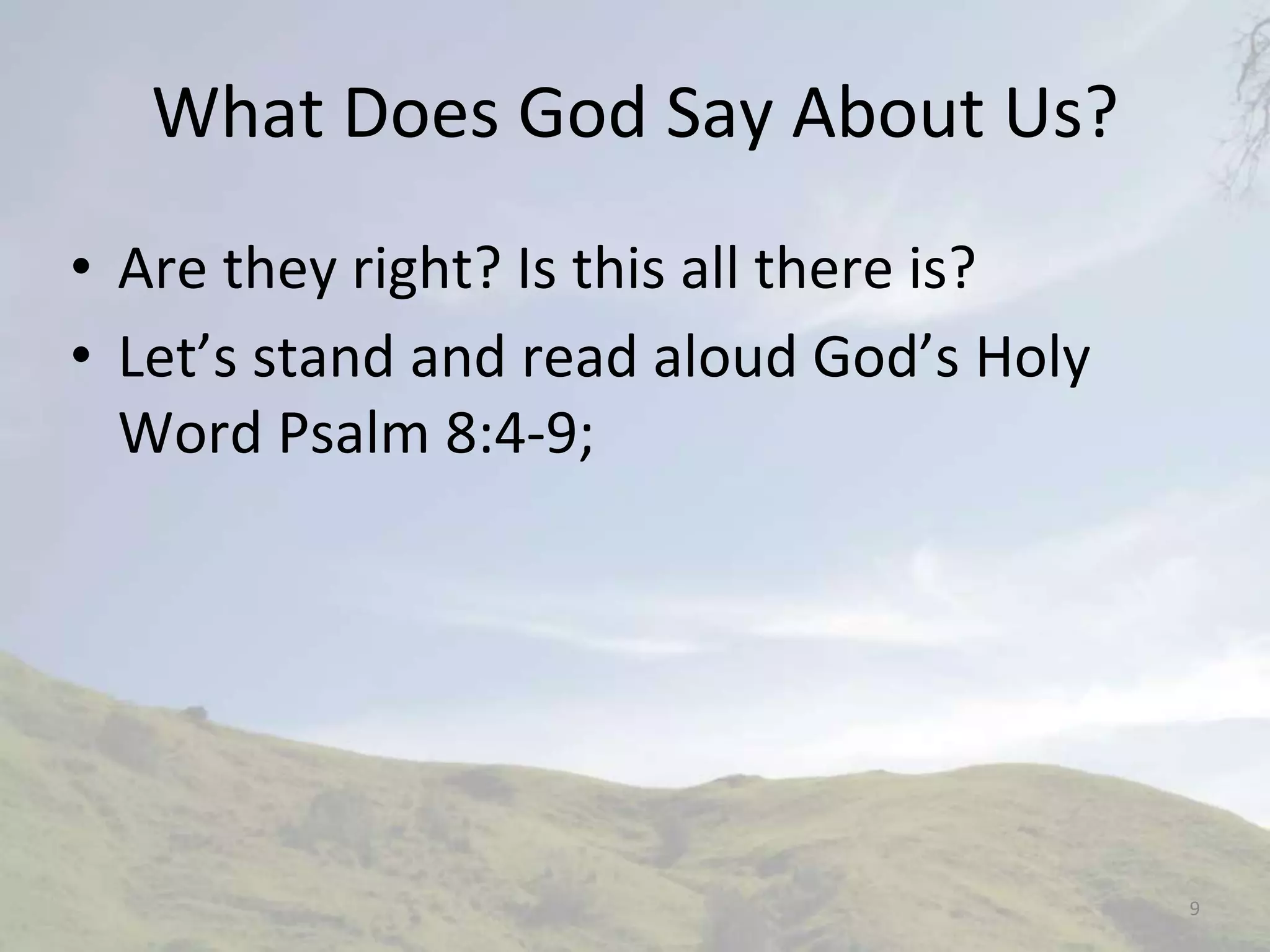 What Does God Say About Us?

• Are they right? Is this all there is?
• Let’s stand and read aloud God’s Holy Word Psalm 8:4-9;

9